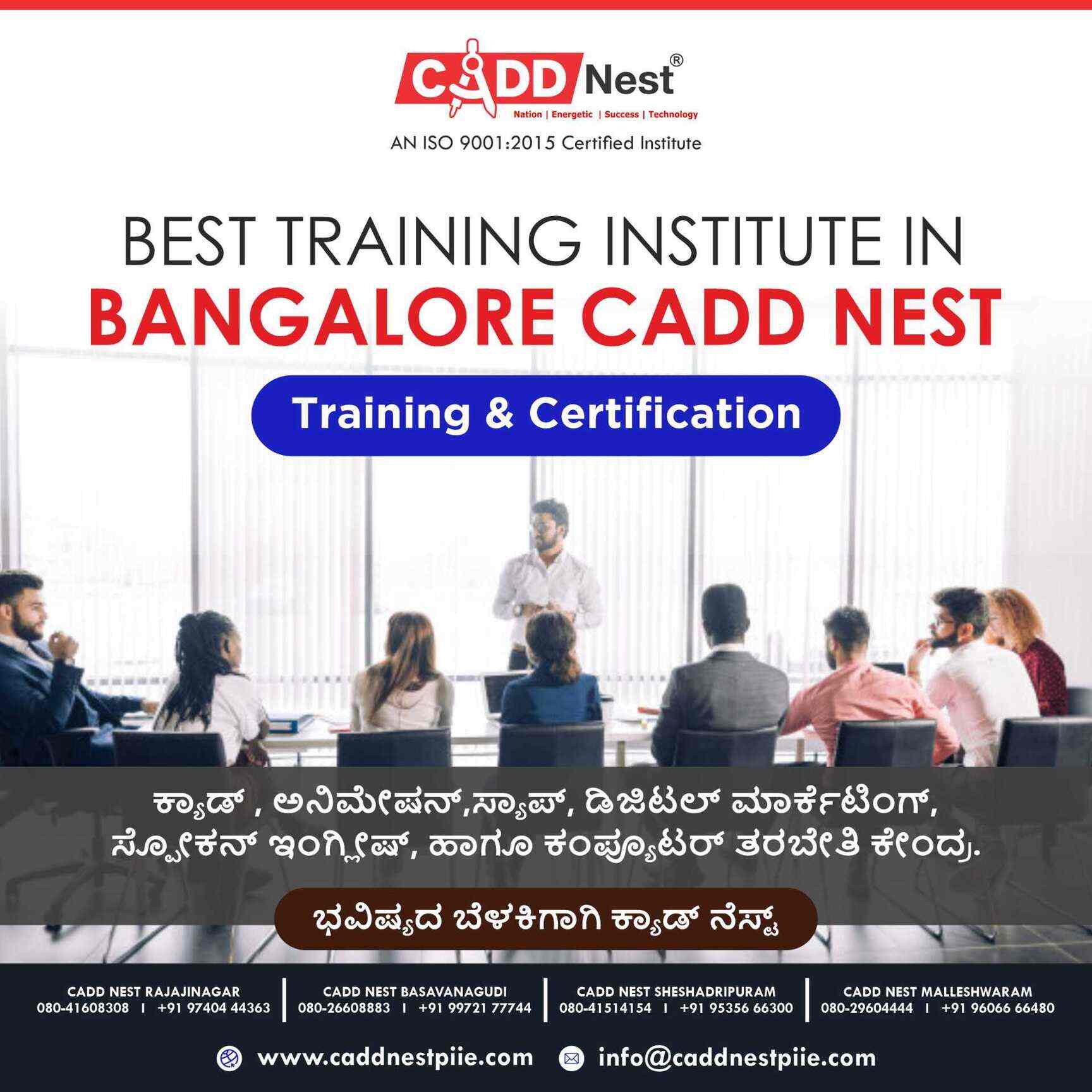 CADD Nest®
Nation | Energetic | Success | Technology
AN ISO 9001:2015 Certified Institute

BEST TRAINING INSTITUTE IN
BANGALORE CADD NEST

Training & Certification

ಕ್ಯಾಡ್ , ಅನಿಮೇಷನ್,ಸ್ಯಾಪ್, ಡಿಜಿಟಲ್ ಮಾರ್ಕೆಟಿಂಗ್, ಸ್ಪೋಕನ್ ಇಂಗ್ಲೀಷ್, ಹಾಗೂ ಕಂಪ್ಯೂಟರ್ ತರಬೇತಿ ಕೇಂದ್ರ.

ಭವಿಷ್ಯದ ಬೆಳಕಿಗಾಗಿ ಕ್ಯಾಡ್ ನೆಸ್ಟ್

CADD NEST RAJAJINAGAR
080-41608308 I +91 97404 44363

CADD NEST BASAVANAGUDI
080-26608883 I +91 99721 77744

CADD NEST SHESHADRIPURAM
080-41514154 I +91 95356 66300

CADD NEST MALLESHWARAM
080-29604444 I +91 96066 66480

www.caddnestpiie.com
info@caddnestpiie.com